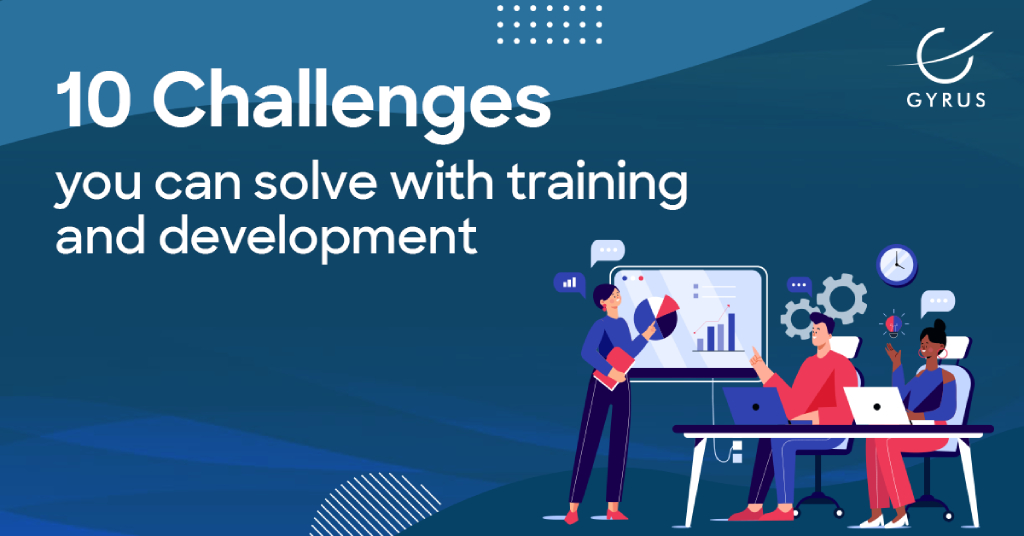 10 Challenges
you can solve with training and development

GYRUS